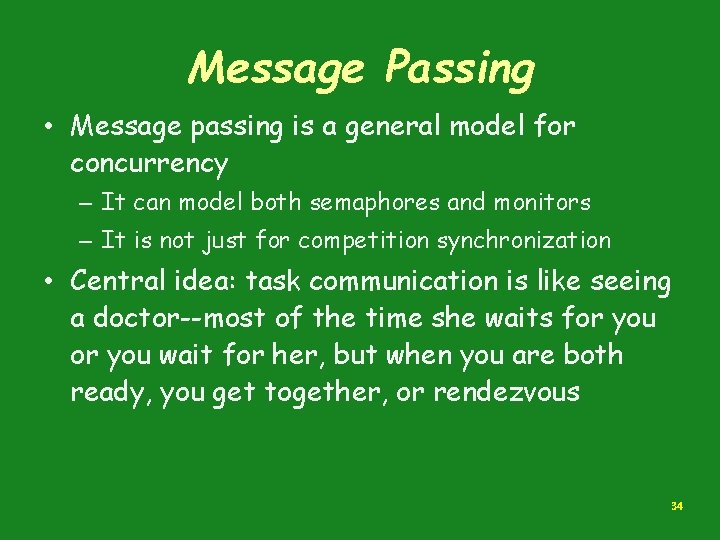 Message Passing

• Message passing is a general model for concurrency
  – It can model both semaphores and monitors
  – It is not just for competition synchronization
• Central idea: task communication is like seeing a doctor--most of the time she waits for you or you wait for her, but when you are both ready, you get together, or rendezvous

34